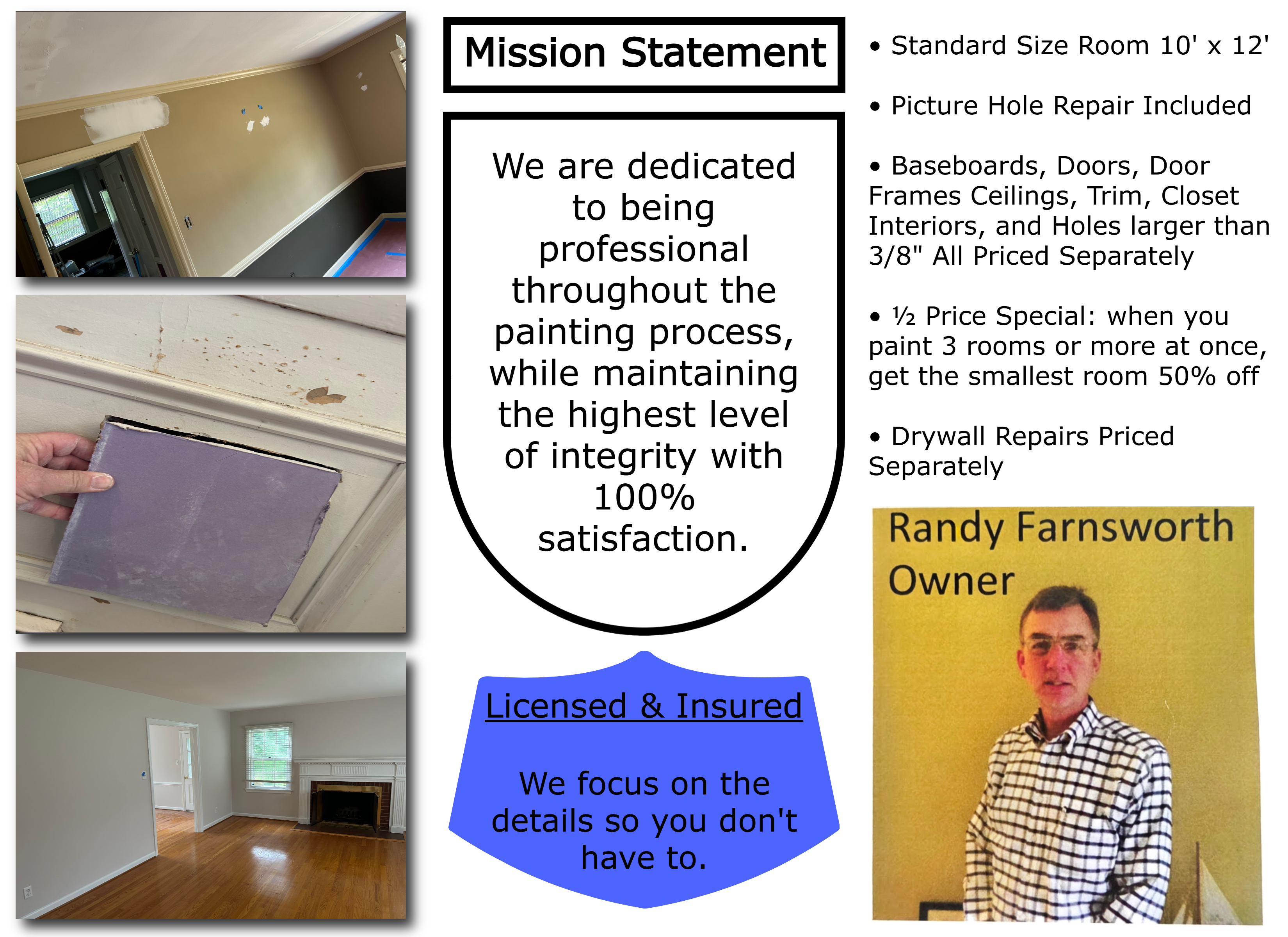 Mission Statement

We are dedicated to being professional throughout the painting process, while maintaining the highest level of integrity with 100% satisfaction.

Licensed & Insured

We focus on the details so you don't have to.

• Standard Size Room 10' x 12'

• Picture Hole Repair Included

• Baseboards, Doors, Door Frames Ceilings, Trim, Closet Interiors, and Holes larger than 3/8" All Priced Separately

• ½ Price Special: when you paint 3 rooms or more at once, get the smallest room 50% off

• Drywall Repairs Priced Separately

Randy Farnsworth
Owner